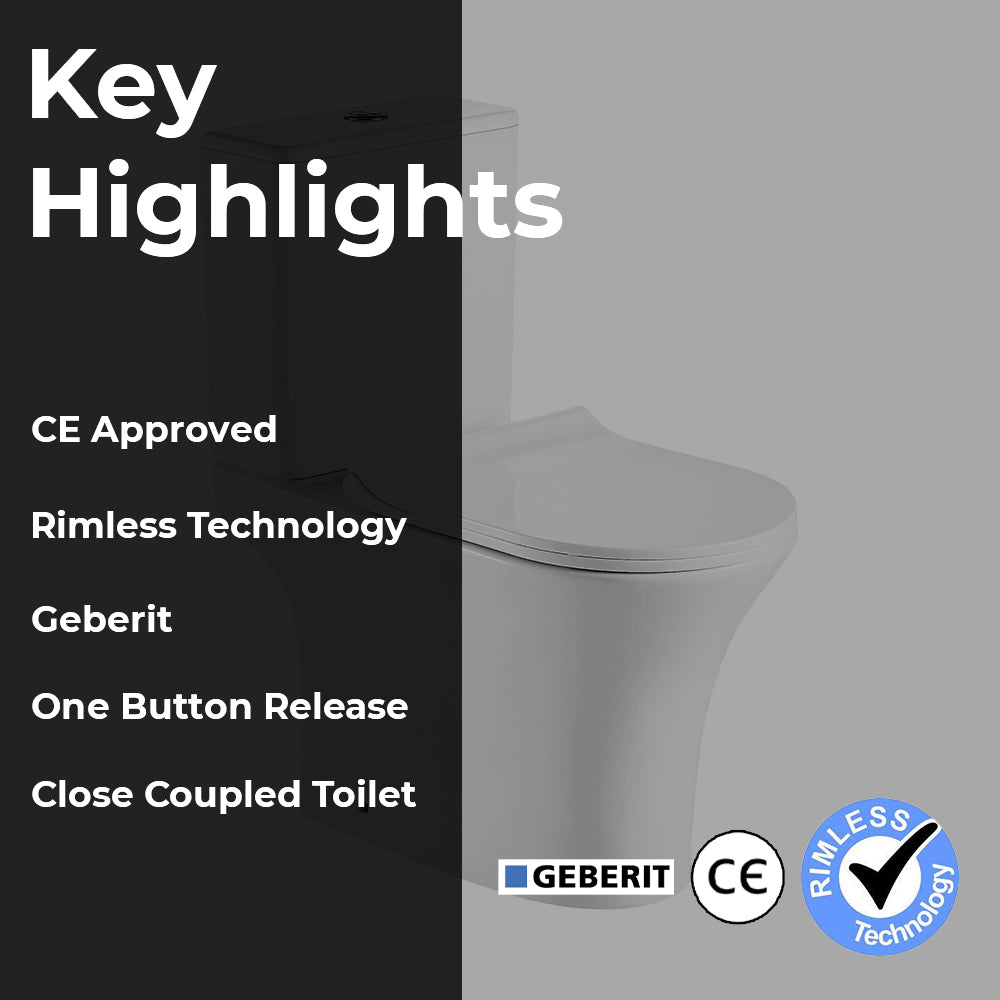 Key Highlights

CE Approved

Rimless Technology

Geberit

One Button Release

Close Coupled Toilet

GEBERIT

CE

RIMLESS Technology